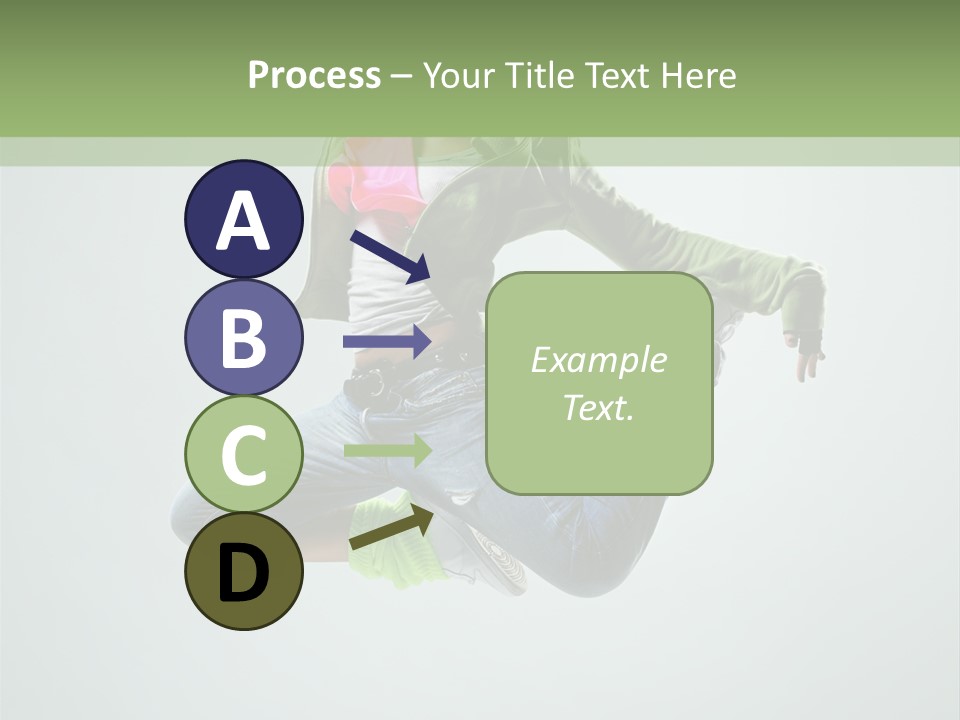 Process – Your Title Text Here

A

B

C

D

Example Text.